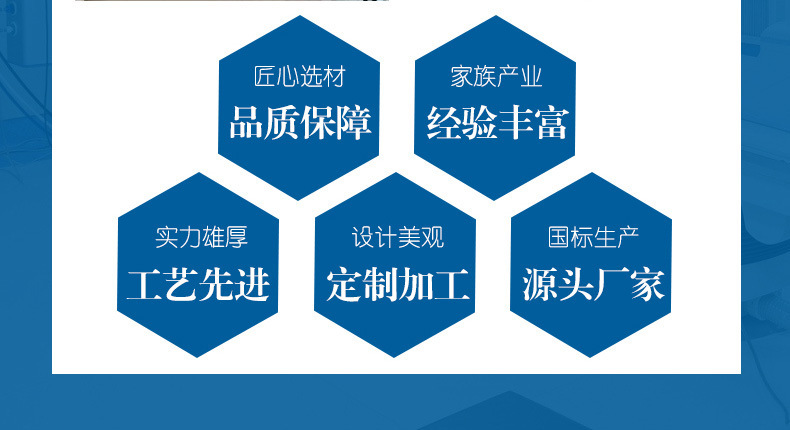 匠心选材
品质保障

家族产业
经验丰富

实力雄厚
工艺先进

设计美观
定制加工

国标生产
源头厂家